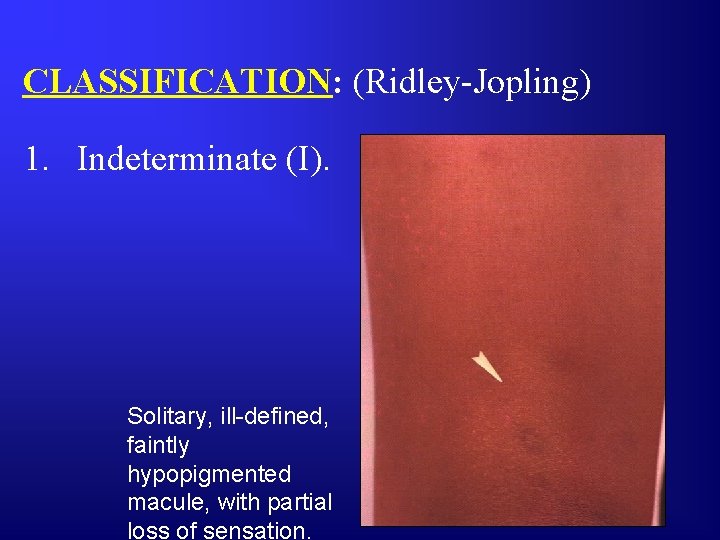 CLASSIFICATION: (Ridley-Jopling)

1. Indeterminate (I).

Solitary, ill-defined, faintly hypopigmented macule, with partial loss of sensation.